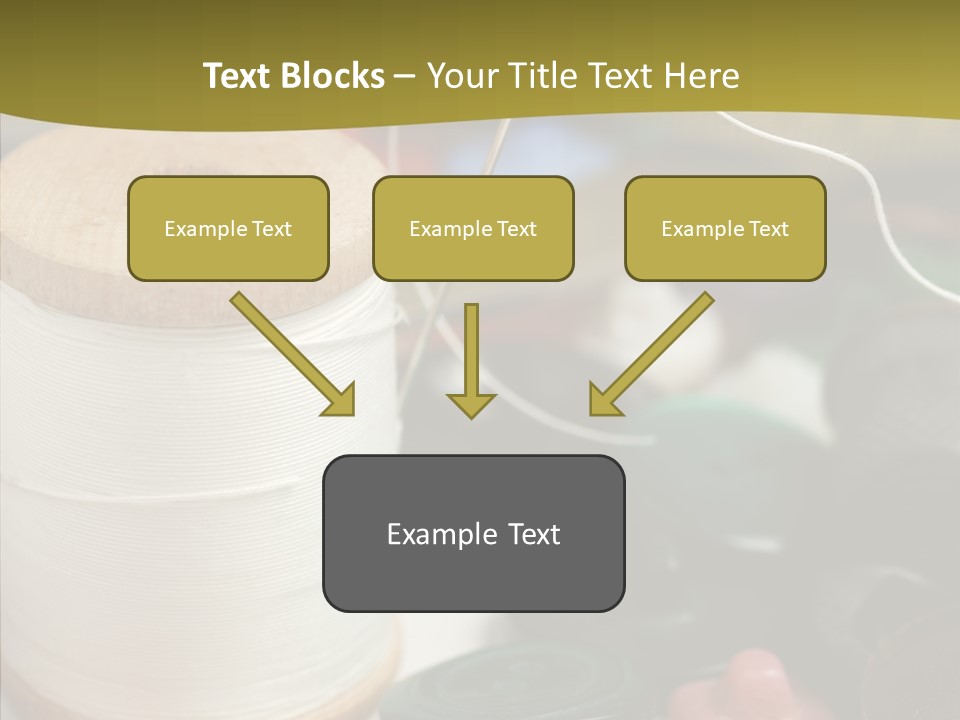 Text Blocks – Your Title Text Here

Example Text

Example Text

Example Text

Example Text